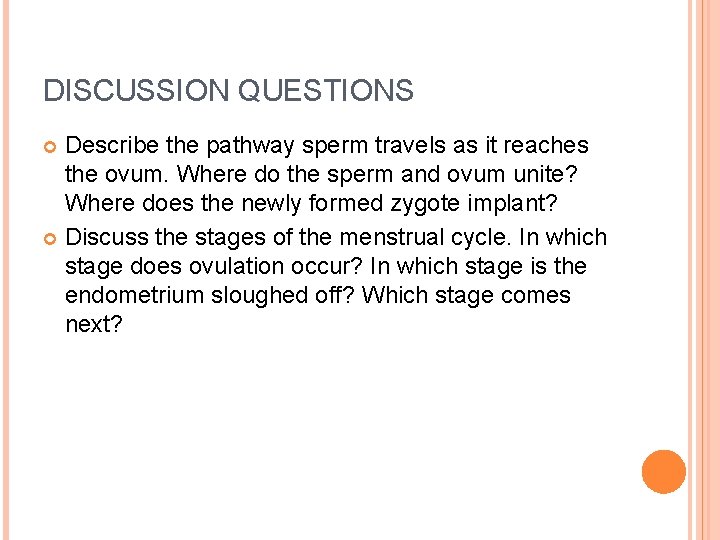 DISCUSSION QUESTIONS

Describe the pathway sperm travels as it reaches the ovum. Where do the sperm and ovum unite? Where does the newly formed zygote implant?

Discuss the stages of the menstrual cycle. In which stage does ovulation occur? In which stage is the endometrium sloughed off? Which stage comes next?